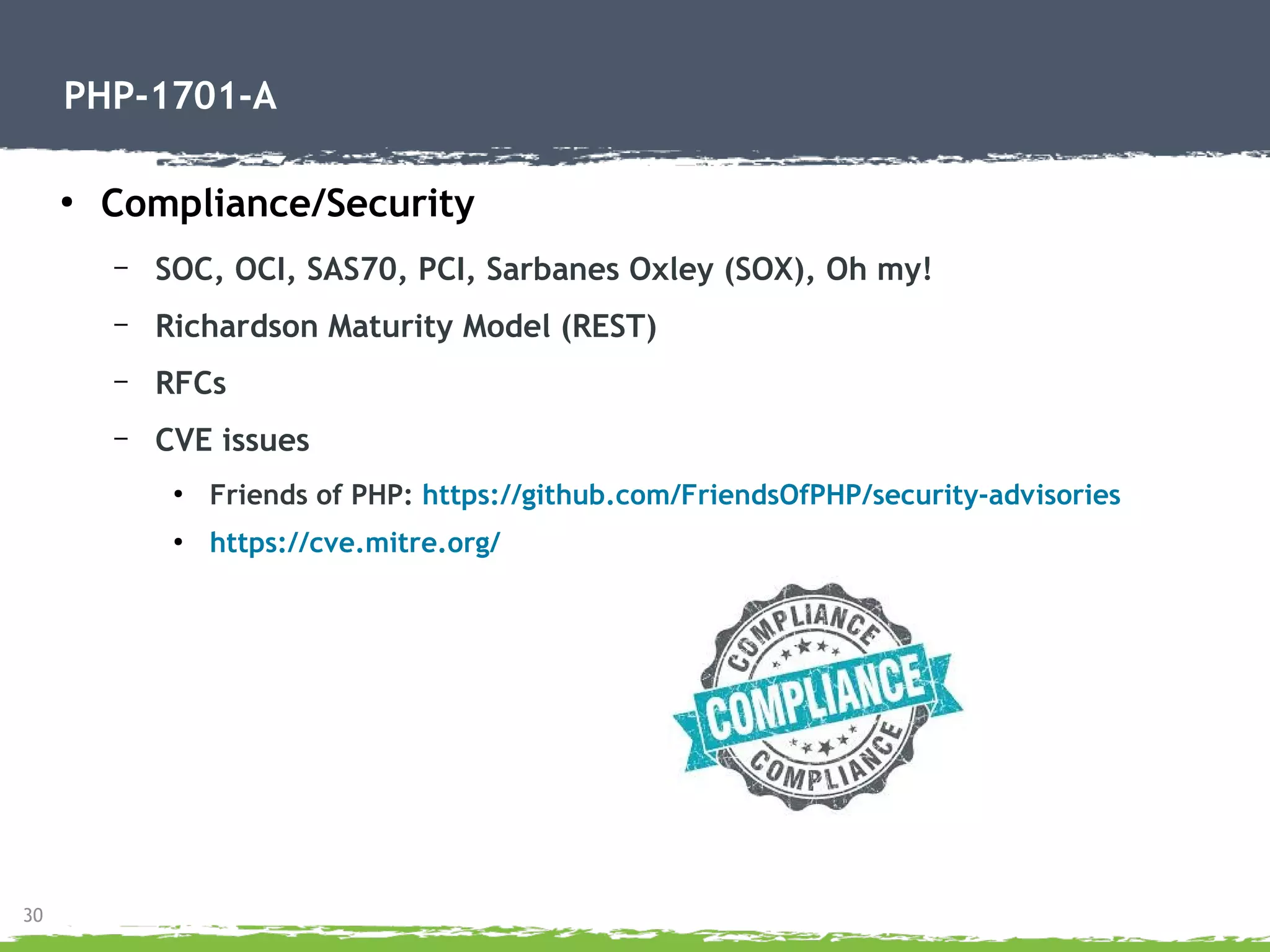 PHP-1701-A

• Compliance/Security

– SOC, OCI, SAS70, PCI, Sarbanes Oxley (SOX), Oh my!

– Richardson Maturity Model (REST)

– RFCs

– CVE issues

• Friends of PHP: https://github.com/FriendsOfPHP/security-advisories

• https://cve.mitre.org/

COMPLIANCE
COMPLIANCE
COMPLIANCE

30